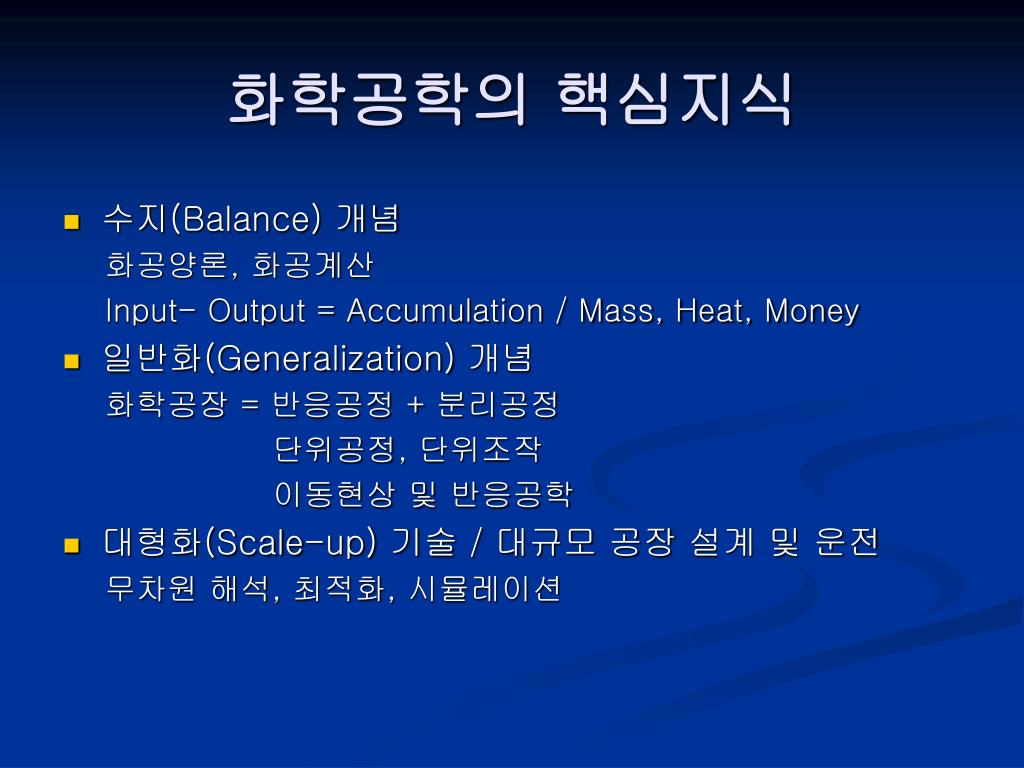 화학공학의 핵심지식

- 수지(Balance) 개념
  화공양론, 화공계산
  Input- Output = Accumulation / Mass, Heat, Money
- 일반화(Generalization) 개념
  화학공장 = 반응공정 + 분리공정
  단위공정, 단위조작
  이동현상 및 반응공학
- 대형화(Scale-up) 기술 / 대규모 공장 설계 및 운전
  무차원 해석, 최적화, 시뮬레이션